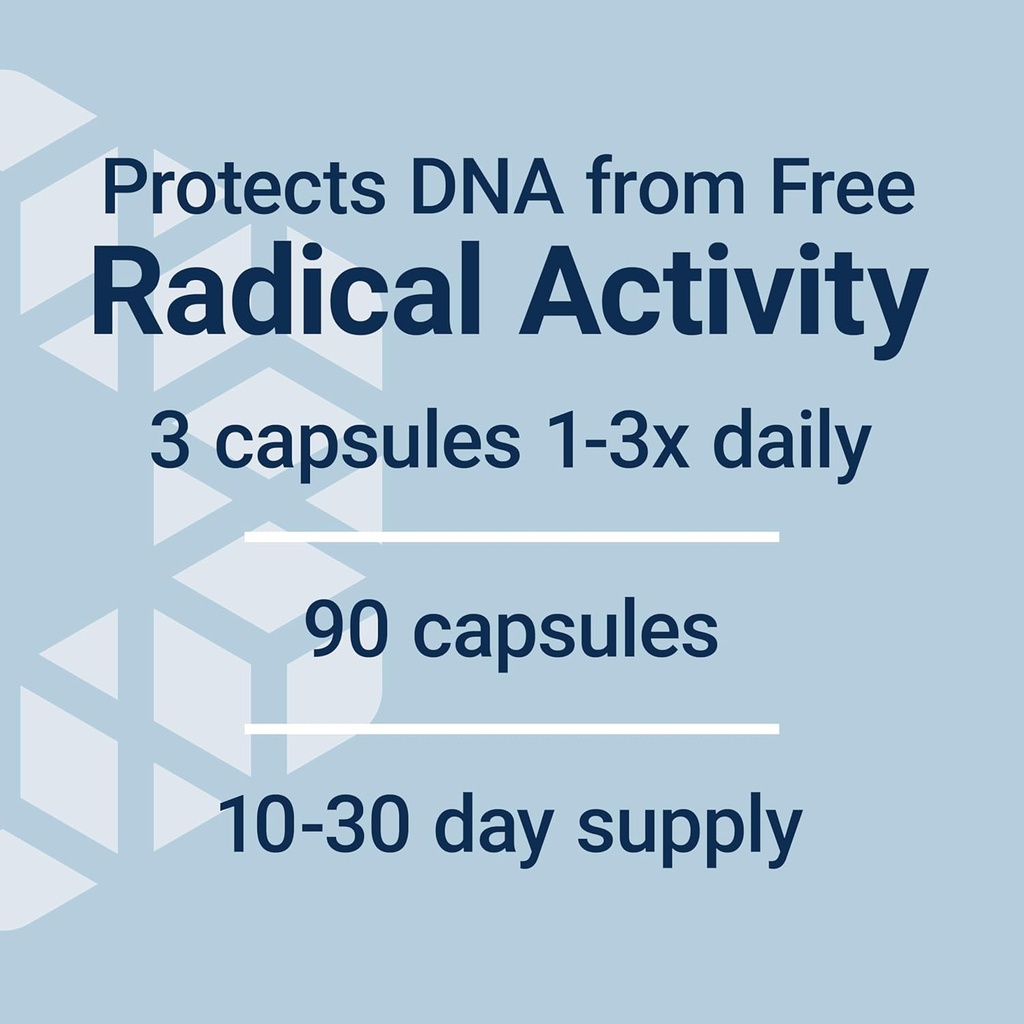 Protects DNA from Free
Radical Activity

3 capsules 1-3x daily

90 capsules

10-30 day supply